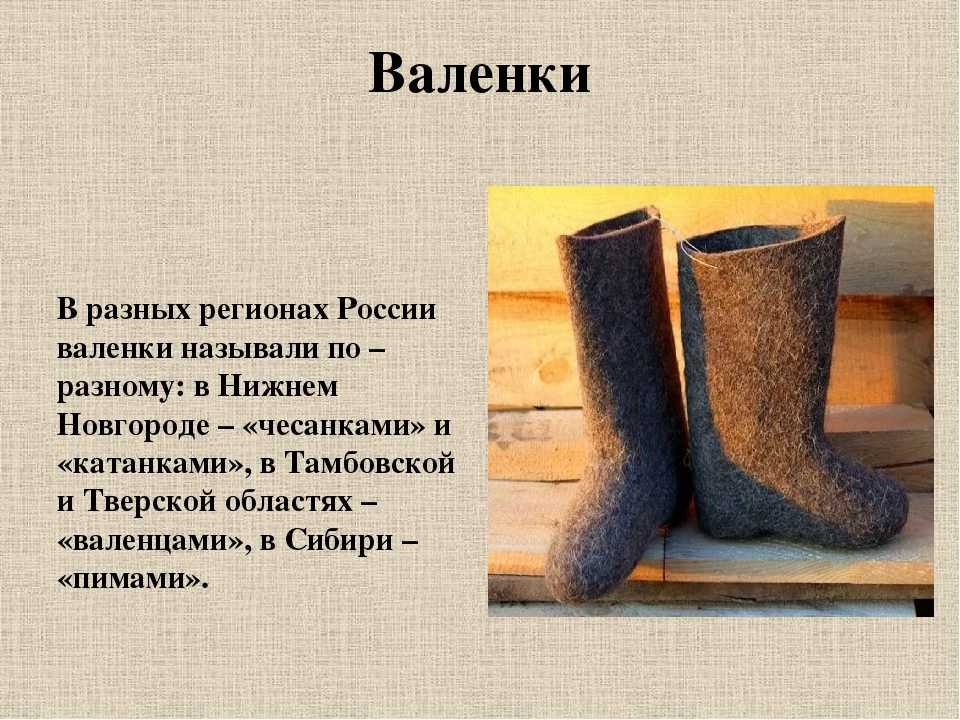 Валенки

В разных регионах России валенки называли по – разному: в Нижнем Новгороде – «чесанками» и «катанками», в Тамбовской и Тверской областях – «валенцами», в Сибири – «пимами».